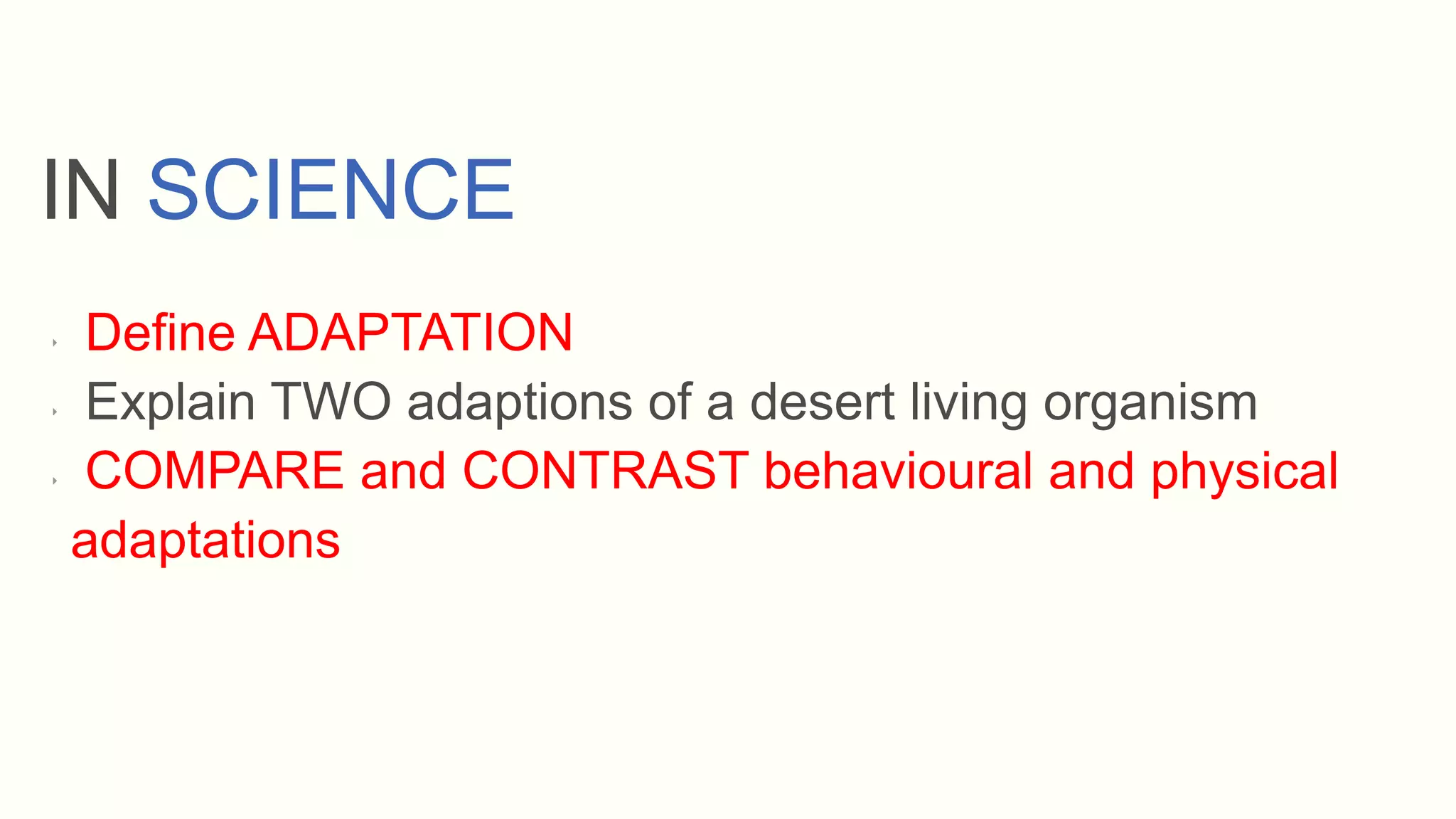 IN SCIENCE

Define ADAPTATION

Explain TWO adaptions of a desert living organism

COMPARE and CONTRAST behavioural and physical adaptations